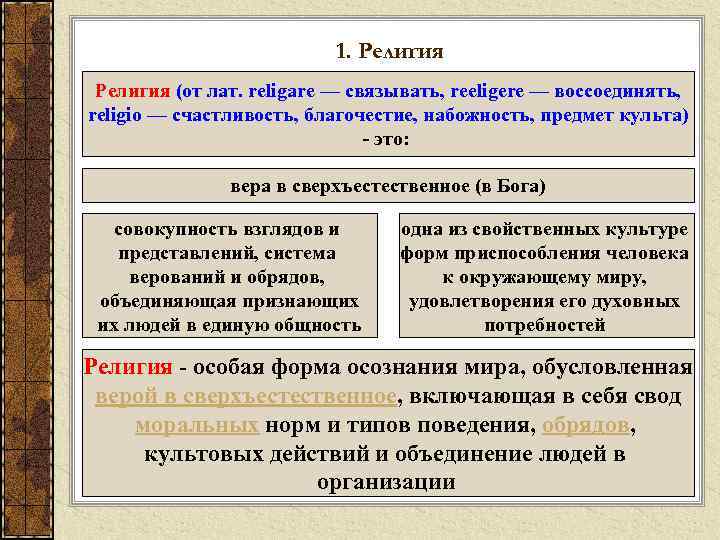 1. Религия

Религия (от лат. religare — связывать, reeligere — воссоединять, religio — счастливость, благочестие, набожность, предмет культа) - это:

вера в сверхъестественное (в Бога)

совокупность взглядов и представлений, система верований и обрядов, объединяющая признающих их людей в единую общность

одна из свойственных культуре форм приспособления человека к окружающему миру, удовлетворения его духовных потребностей

Религия - особая форма осознания мира, обусловленная верой в сверхъестественное, включающая в себя свод моральных норм и типов поведения, обрядов, культовых действий и объединение людей в организации